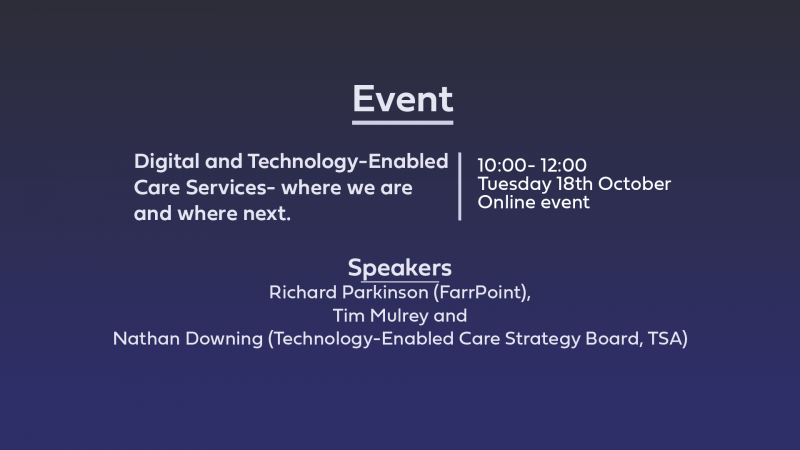 Event

Digital and Technology-Enabled Care Services- where we are and where next.

10:00- 12:00
Tuesday 18th October
Online event

Speakers
Richard Parkinson (FarrPoint),
Tim Mulrey and
Nathan Downing (Technology-Enabled Care Strategy Board, TSA)